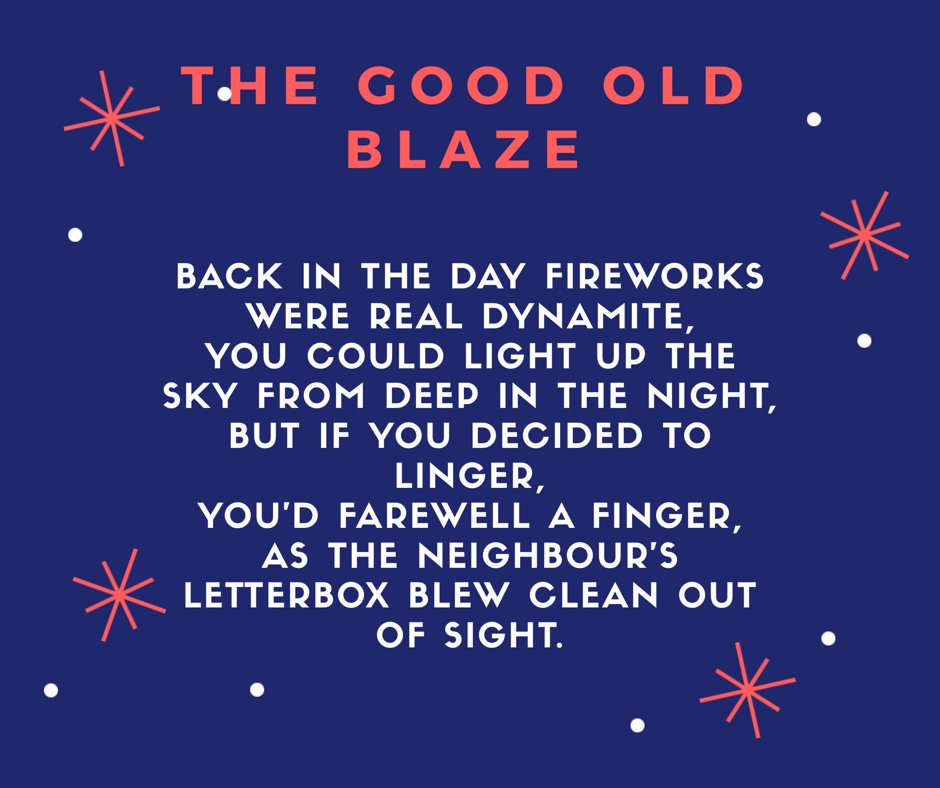 THE GOOD OLD BLAZE

BACK IN THE DAY FIREWORKS
WERE REAL DYNAMITE,
YOU COULD LIGHT UP THE
SKY FROM DEEP IN THE NIGHT,
BUT IF YOU DECIDED TO
LINGER,
YOU'D FAREWELL A FINGER,
AS THE NEIGHBOUR'S
LETTERBOX BLEW CLEAN OUT
OF SIGHT.